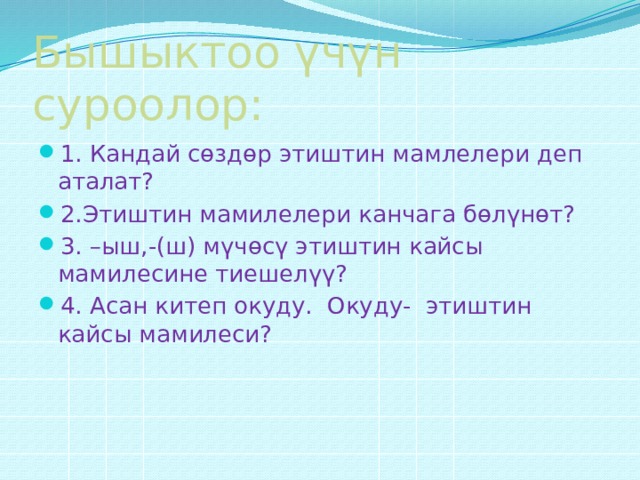 Бышыктоо үчүн суроолор:

1. Кандай сөздөр этиштин мамлелери деп аталат?

2.Этиштин мамилелери канчага бөлүнөт?

3. –ыш,-(ш) мүчөсү этиштин кайсы мамилесине тиешелүү?

4. Асан китеп окуду.  Окуду-  этиштин кайсы мамилеси?